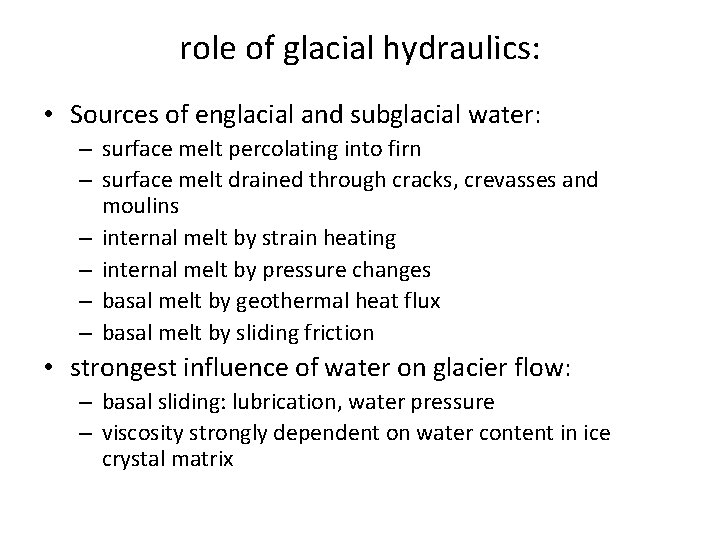 role of glacial hydraulics:

• Sources of englacial and subglacial water:
– surface melt percolating into firn
– surface melt drained through cracks, crevasses and moulins
– internal melt by strain heating
– internal melt by pressure changes
– basal melt by geothermal heat flux
– basal melt by sliding friction

• strongest influence of water on glacier flow:
– basal sliding: lubrication, water pressure
– viscosity strongly dependent on water content in ice crystal matrix